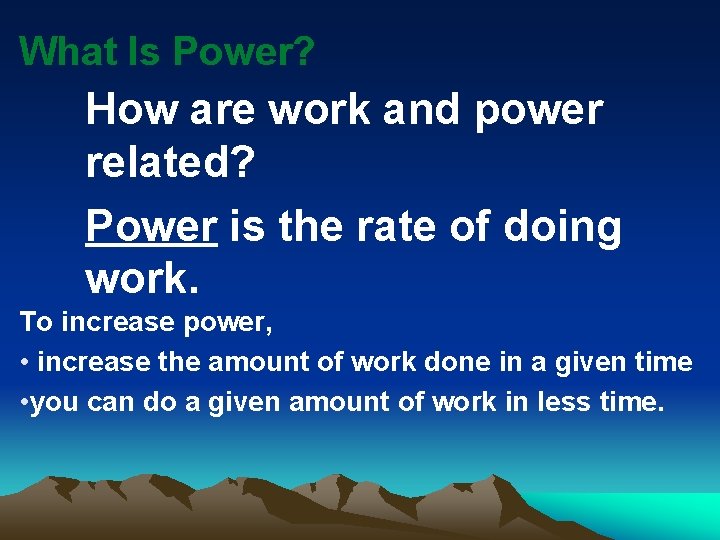 What Is Power?

How are work and power related?

Power is the rate of doing work.

To increase power,

• increase the amount of work done in a given time

•you can do a given amount of work in less time.